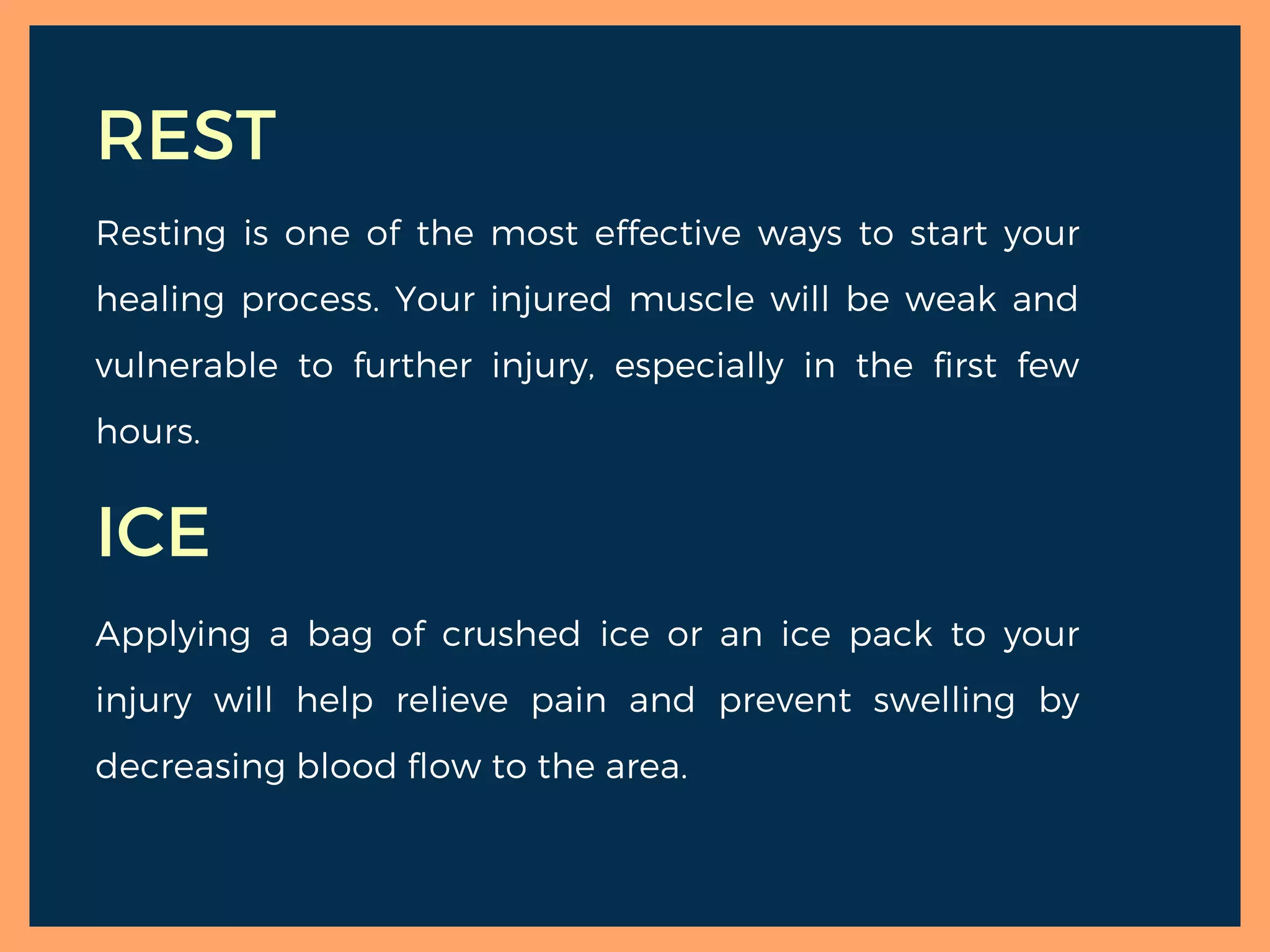 REST

Resting is one of the most effective ways to start your healing process. Your injured muscle will be weak and vulnerable to further injury, especially in the first few hours.

ICE

Applying a bag of crushed ice or an ice pack to your injury will help relieve pain and prevent swelling by decreasing blood flow to the area.